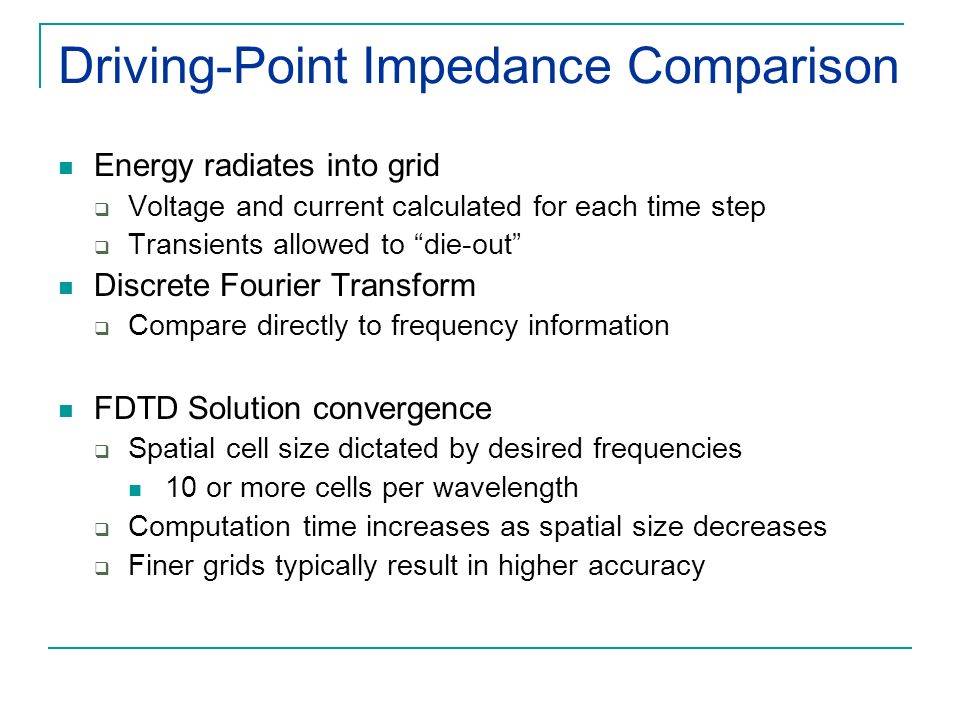 Driving-Point Impedance Comparison

Energy radiates into grid
Voltage and current calculated for each time step
Transients allowed to “die-out”
Discrete Fourier Transform
Compare directly to frequency information

FDTD Solution convergence
Spatial cell size dictated by desired frequencies
10 or more cells per wavelength
Computation time increases as spatial size decreases
Finer grids typically result in higher accuracy